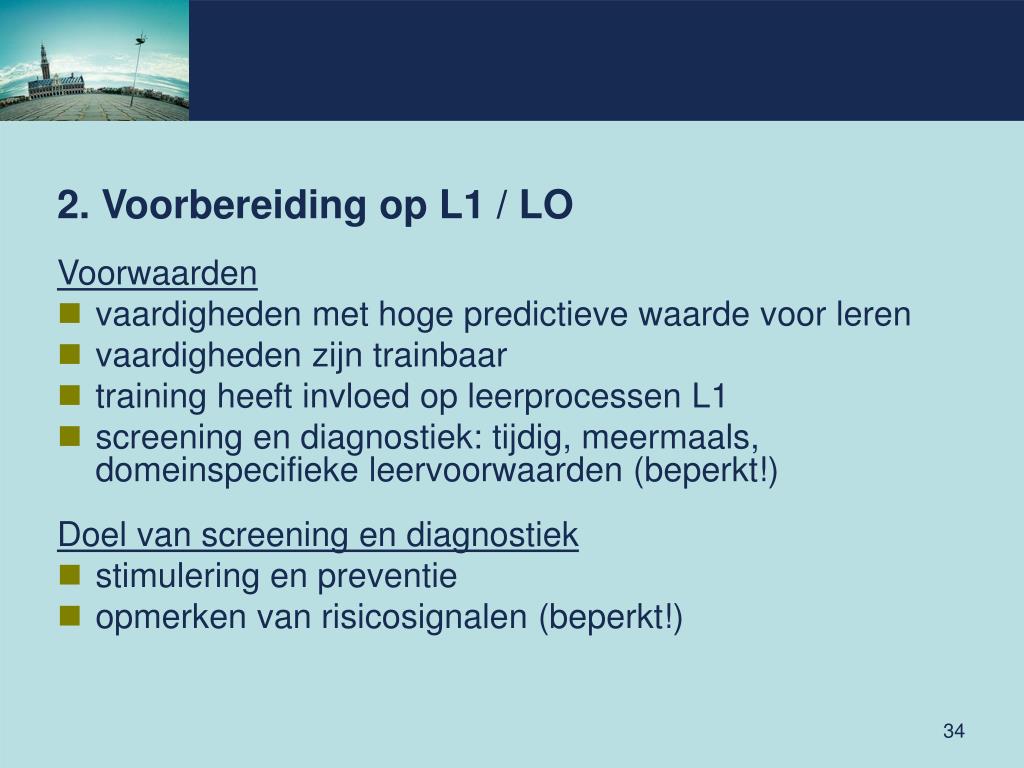 2. Voorbereiding op L1 / LO

Voorwaarden

- vaardigheden met hoge predictieve waarde voor leren
- vaardigheden zijn trainbaar
- training heeft invloed op leerprocessen L1
- screening en diagnostiek: tijdig, meermaals, domeinspecifieke leervoorwaarden (beperkt!)

Doel van screening en diagnostiek

- stimulering en preventie
- opmerken van risicosignalen (beperkt!)

34